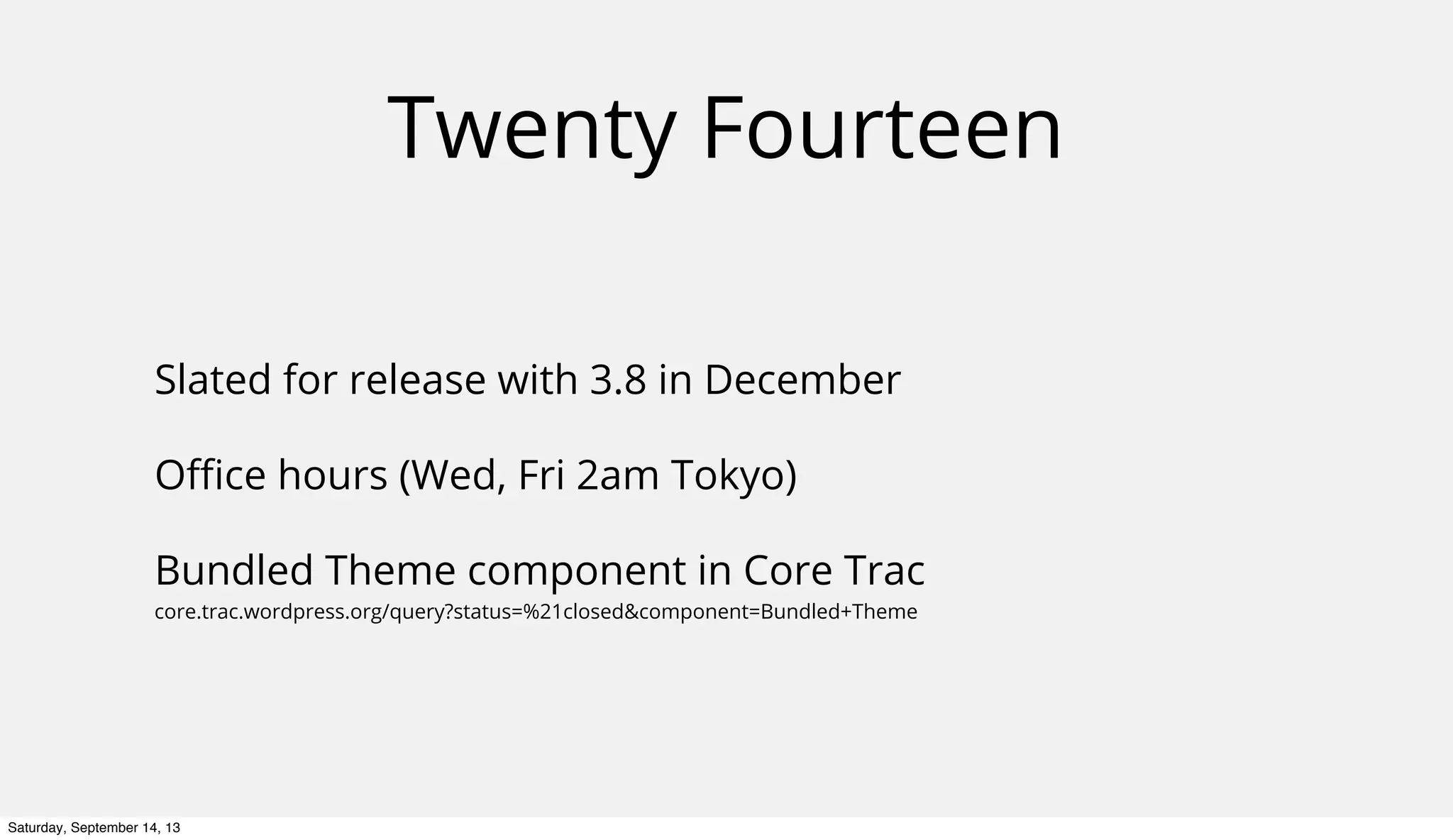 Twenty Fourteen

Slated for release with 3.8 in December

Office hours (Wed, Fri 2am Tokyo)

Bundled Theme component in Core Trac
core.trac.wordpress.org/query?status=%21closed&component=Bundled+Theme

Saturday, September 14, 13